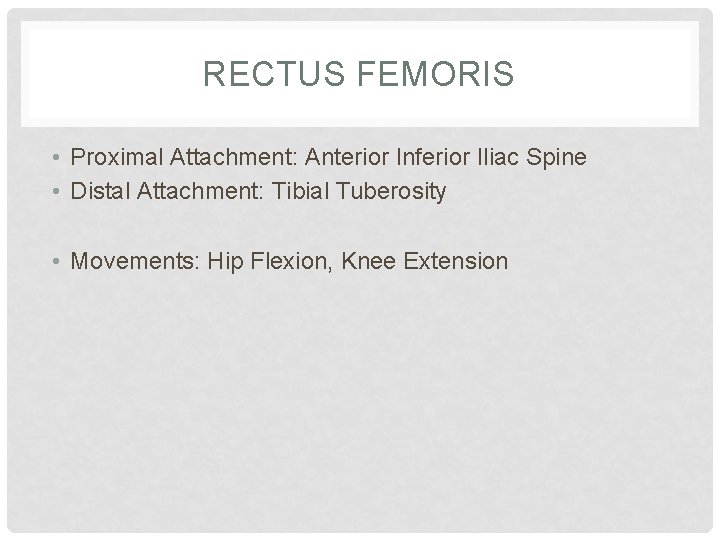 RECTUS FEMORIS

• Proximal Attachment: Anterior Inferior Iliac Spine
• Distal Attachment: Tibial Tuberosity

• Movements: Hip Flexion, Knee Extension